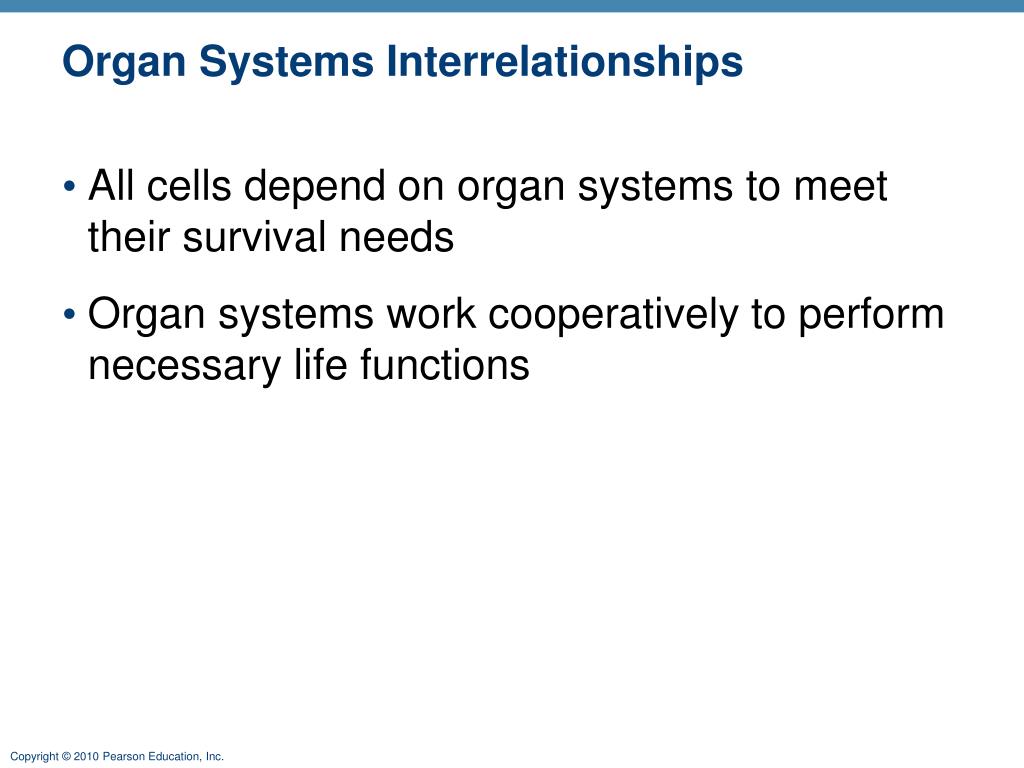 Organ Systems Interrelationships

• All cells depend on organ systems to meet their survival needs

• Organ systems work cooperatively to perform necessary life functions

Copyright © 2010 Pearson Education, Inc.